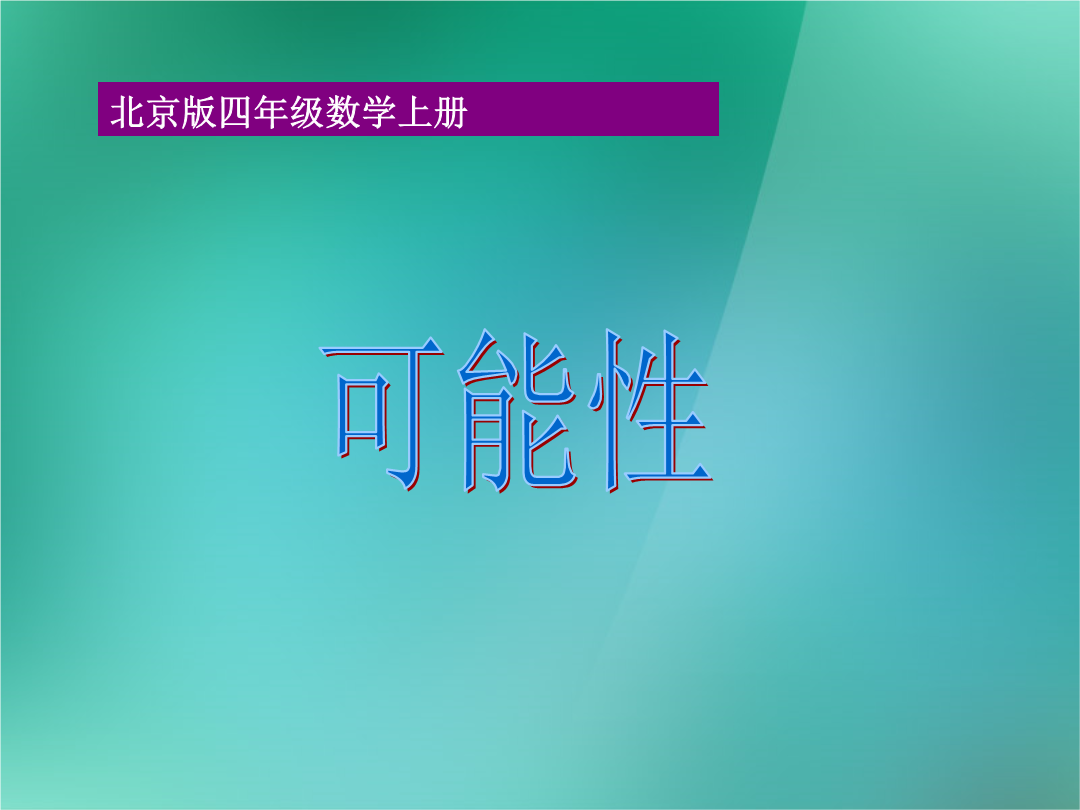 北京版四年级数学上册

可能性